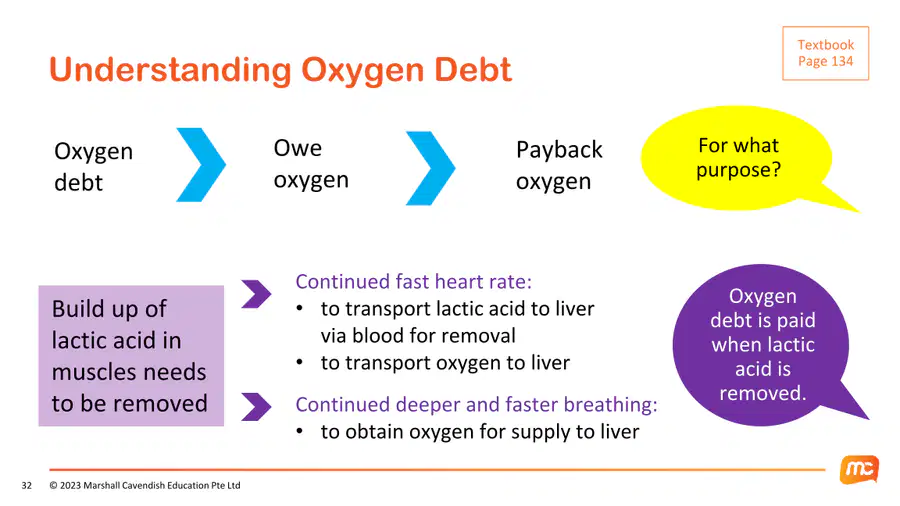 Understanding Oxygen Debt

Textbook Page 134

Oxygen debt

Owe oxygen

Payback oxygen

For what purpose?

Build up of lactic acid in muscles needs to be removed

Continued fast heart rate:
• to transport lactic acid to liver via blood for removal
• to transport oxygen to liver

Continued deeper and faster breathing:
• to obtain oxygen for supply to liver

Oxygen debt is paid when lactic acid is removed.

32 © 2023 Marshall Cavendish Education Pte Ltd

mc